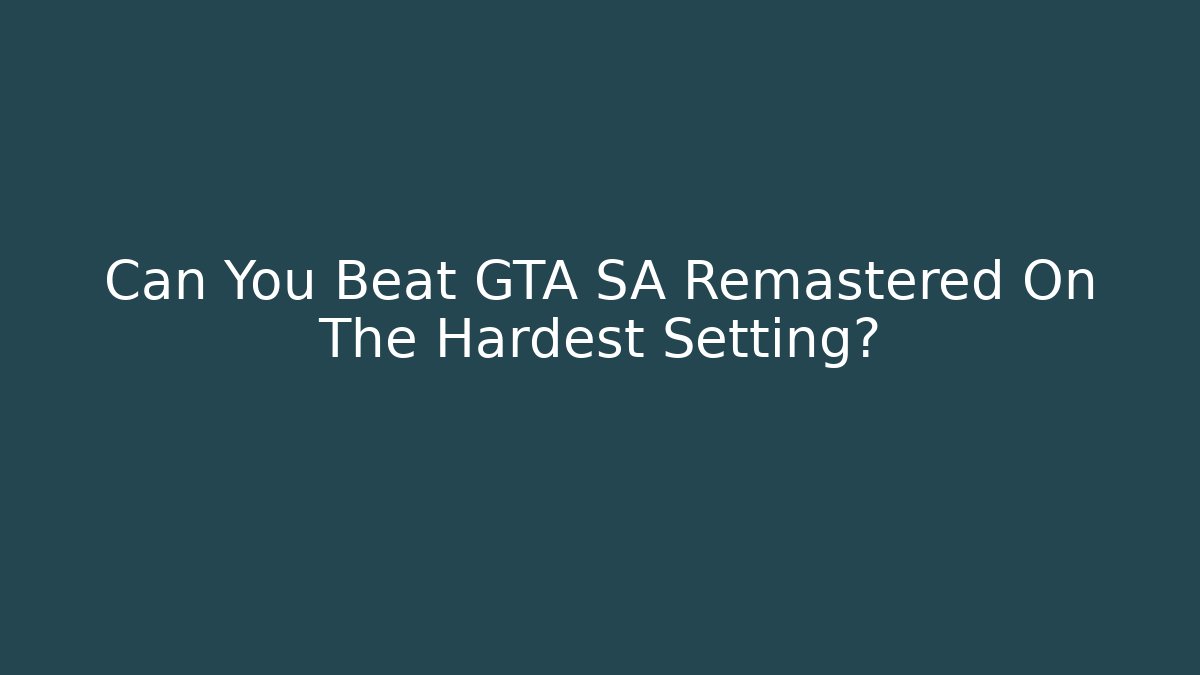 Can You Beat GTA SA Remastered On The Hardest Setting?